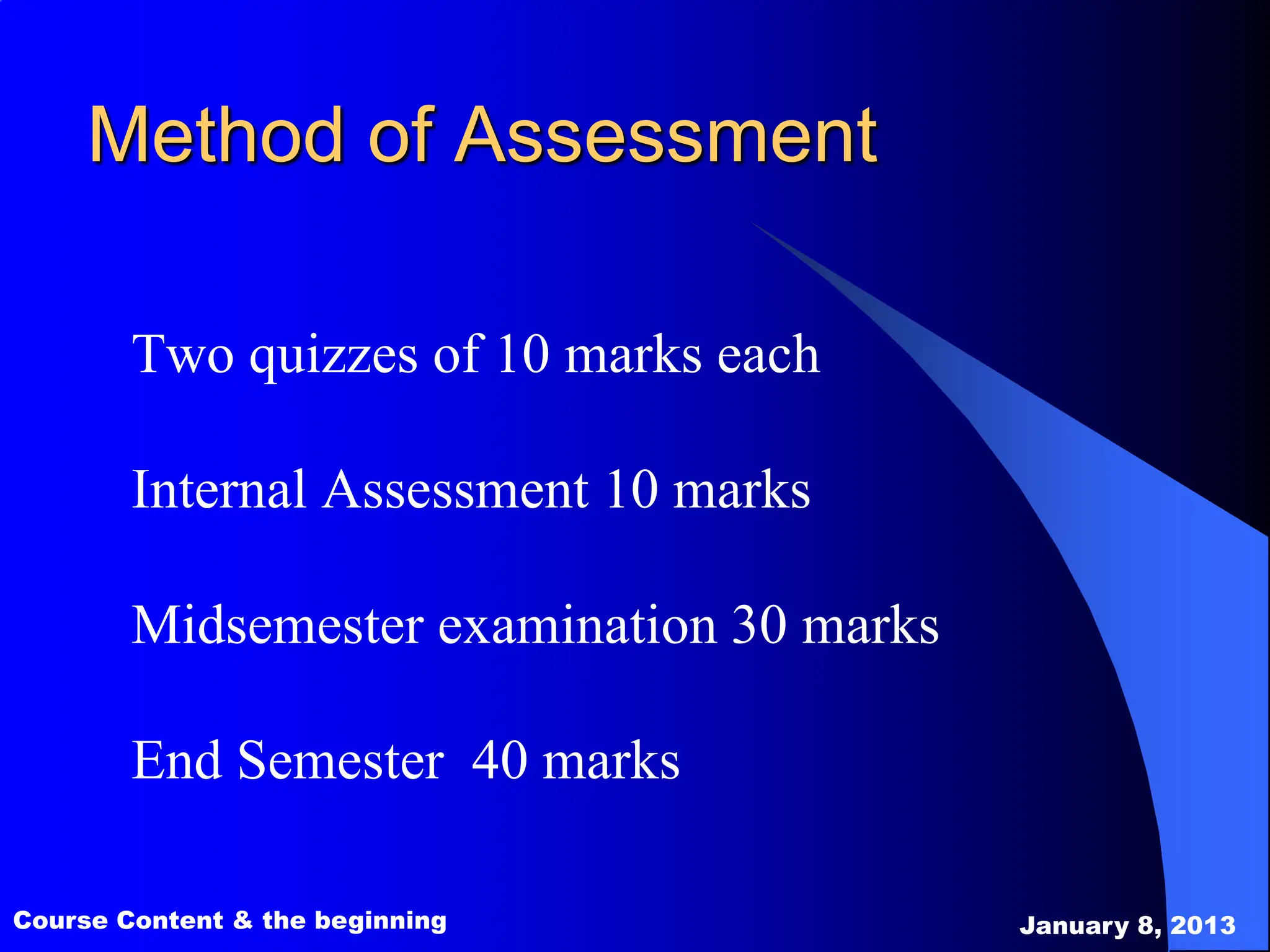 Method of Assessment

Two quizzes of 10 marks each

Internal Assessment 10 marks

Midsemester examination 30 marks

End Semester  40 marks

Course Content & the beginning

January 8, 2013